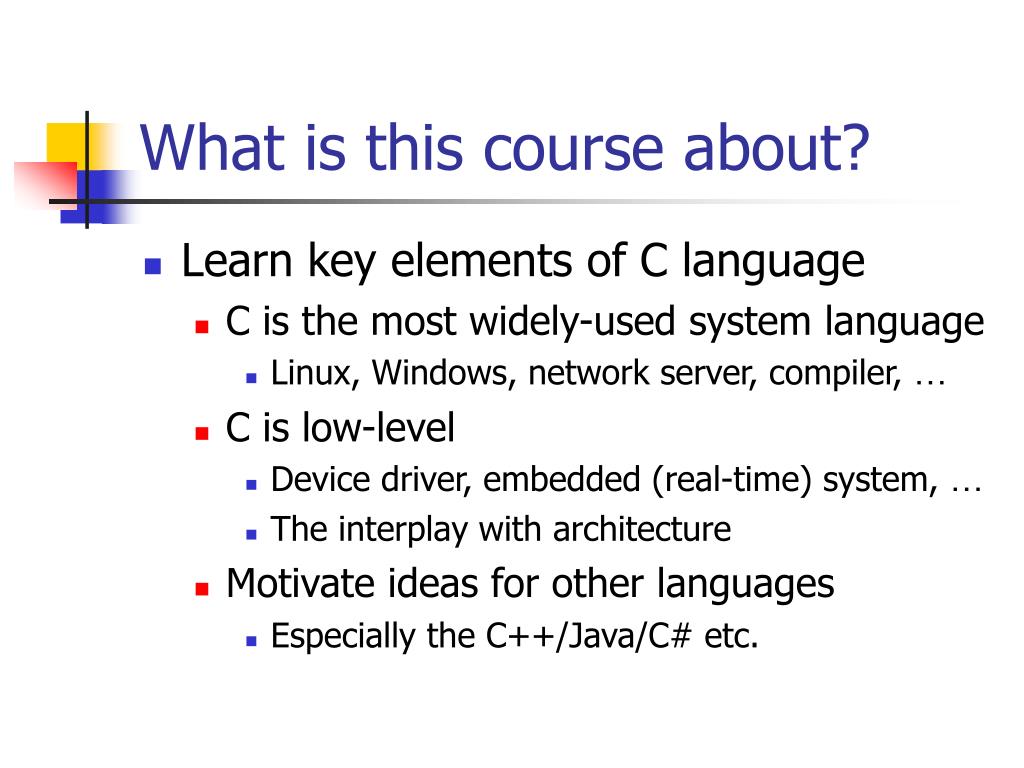 What is this course about?

- Learn key elements of C language
  - C is the most widely-used system language
    - Linux, Windows, network server, compiler, …
  - C is low-level
    - Device driver, embedded (real-time) system, …
    - The interplay with architecture
  - Motivate ideas for other languages
    - Especially the C++/Java/C# etc.